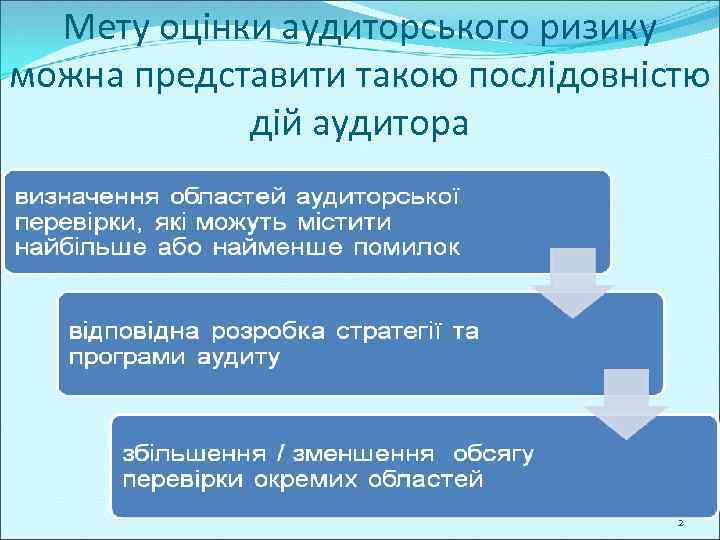 Мету оцінки аудиторського ризику можна представити такою послідовністю дій аудитора

визначення областей аудиторської перевірки, які можуть містити найбільше або найменше помилок

відповідна розробка стратегії та програми аудиту

збільшення / зменшення обсягу перевірки окремих областей

2